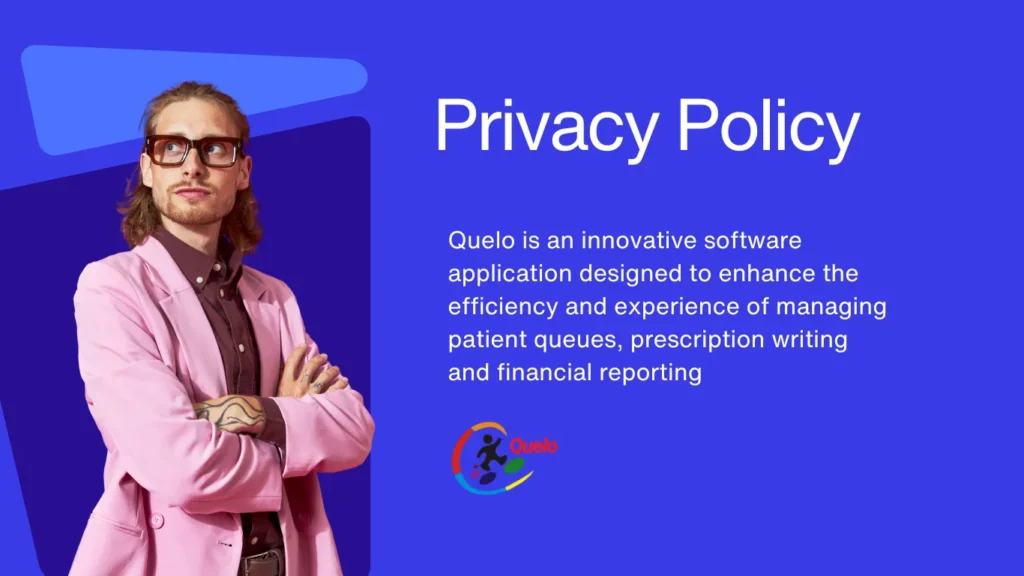 Privacy Policy

Quelo is an innovative software application designed to enhance the efficiency and experience of managing patient queues, prescription writing and financial reporting

Quelo